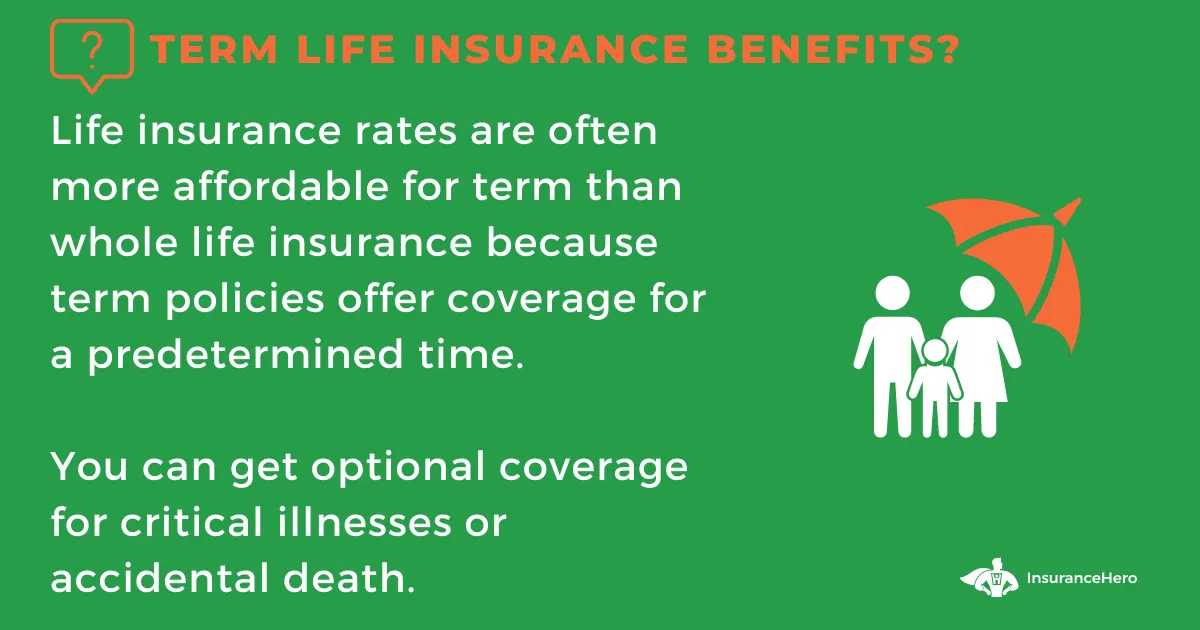 ?

TERM LIFE INSURANCE BENEFITS?

Life insurance rates are often more affordable for term than whole life insurance because term policies offer coverage for a predetermined time.

You can get optional coverage for critical illnesses or accidental death.

InsuranceHero